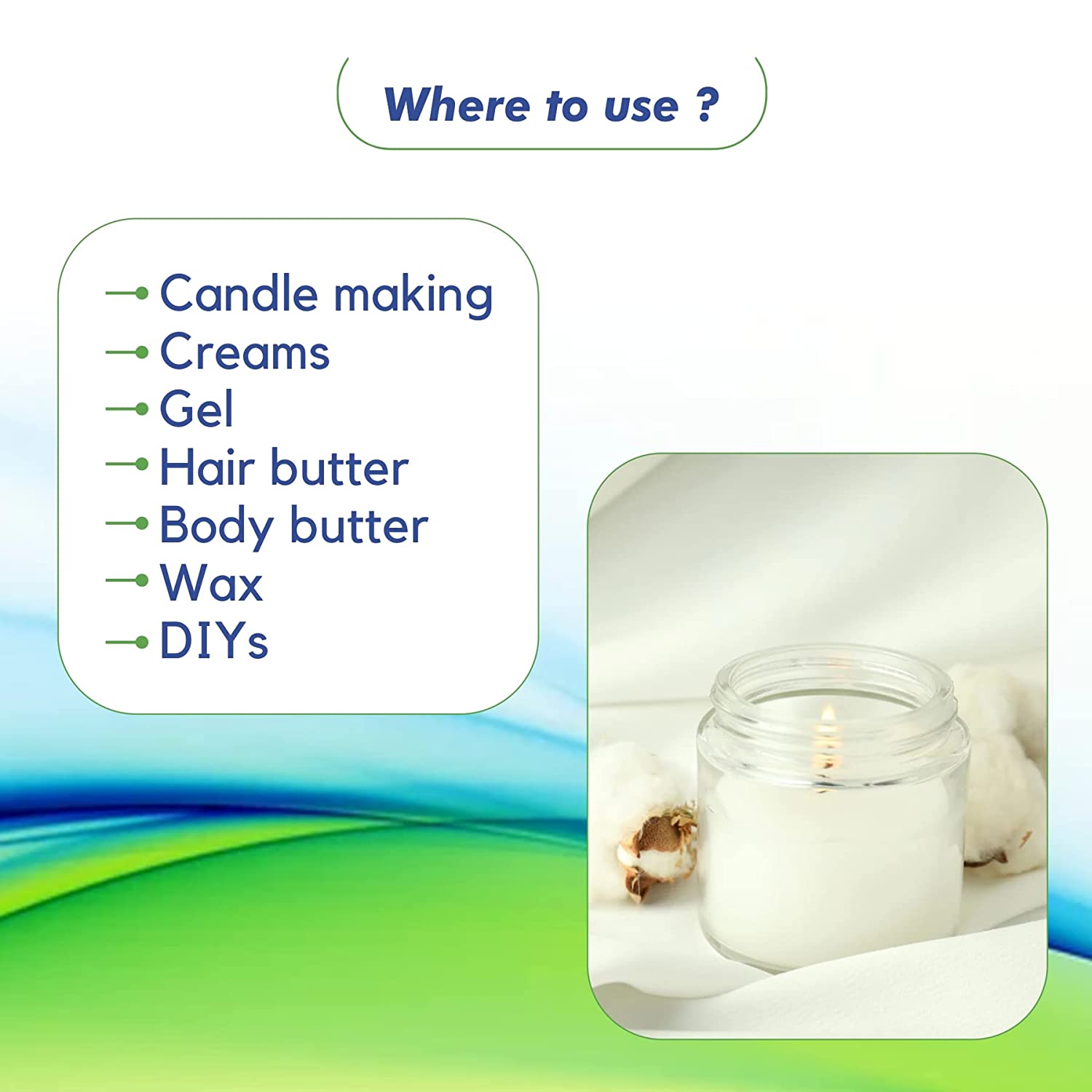 Where to use ?

Candle making
Creams
Gel
Hair butter
Body butter
Wax
DIYs